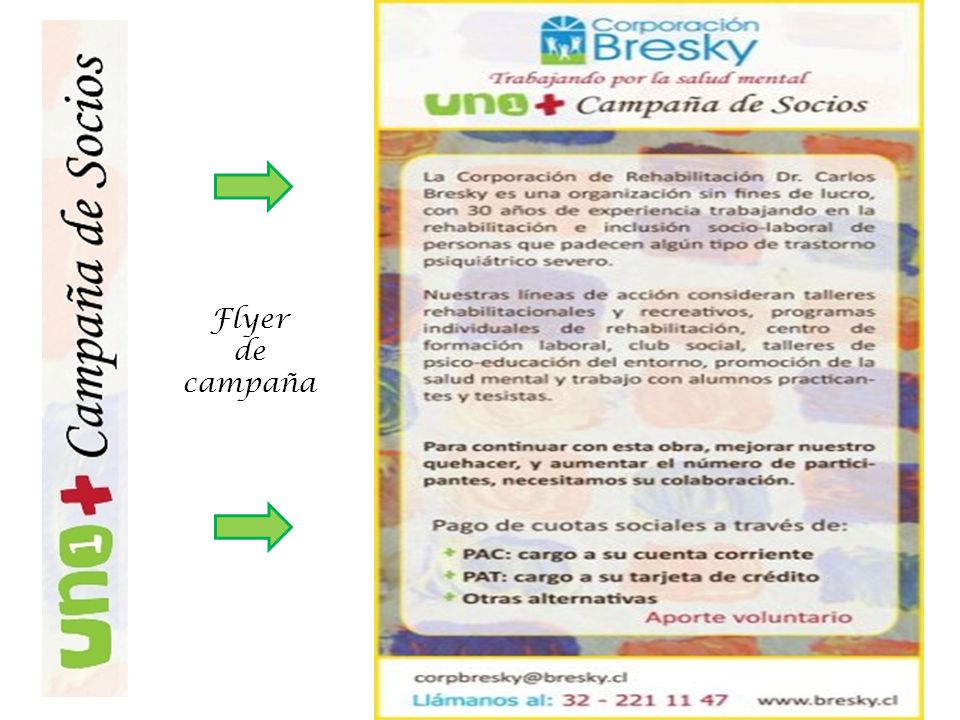 uno1+ Campaña de Socios

Flyer de campaña

Corporación Bresky

Trabajando por la salud mental

uno1+ Campaña de Socios

La Corporación de Rehabilitación Dr. Carlos Bresky es una organización sin fines de lucro, con 30 años de experiencia trabajando en la rehabilitación e inclusión socio-laboral de personas que padecen algún tipo de trastorno psiquiátrico severo.

Nuestras líneas de acción consideran talleres rehabilitacionales y recreativos, programas individuales de rehabilitación, centro de formación laboral, club social, talleres de psico-educación del entorno, promoción de la salud mental y trabajo con alumnos practicantes y tesistas.

Para continuar con esta obra, mejorar nuestro quehacer, y aumentar el número de participantes, necesitamos su colaboración.

Pago de cuotas sociales a través de:

PAC: cargo a su cuenta corriente

PAT: cargo a su tarjeta de crédito

Otras alternativas

Aporte voluntario

corpbresky@bresky.cl

Llámanos al: 32 - 221 11 47 www.bresky.cl